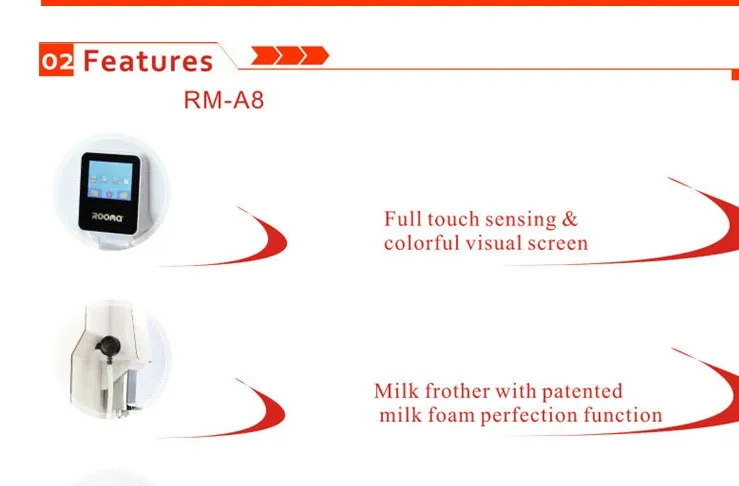 02 Features

RM-A8

ROOMA

Full touch sensing & colorful visual screen

Milk frother with patented milk foam perfection function